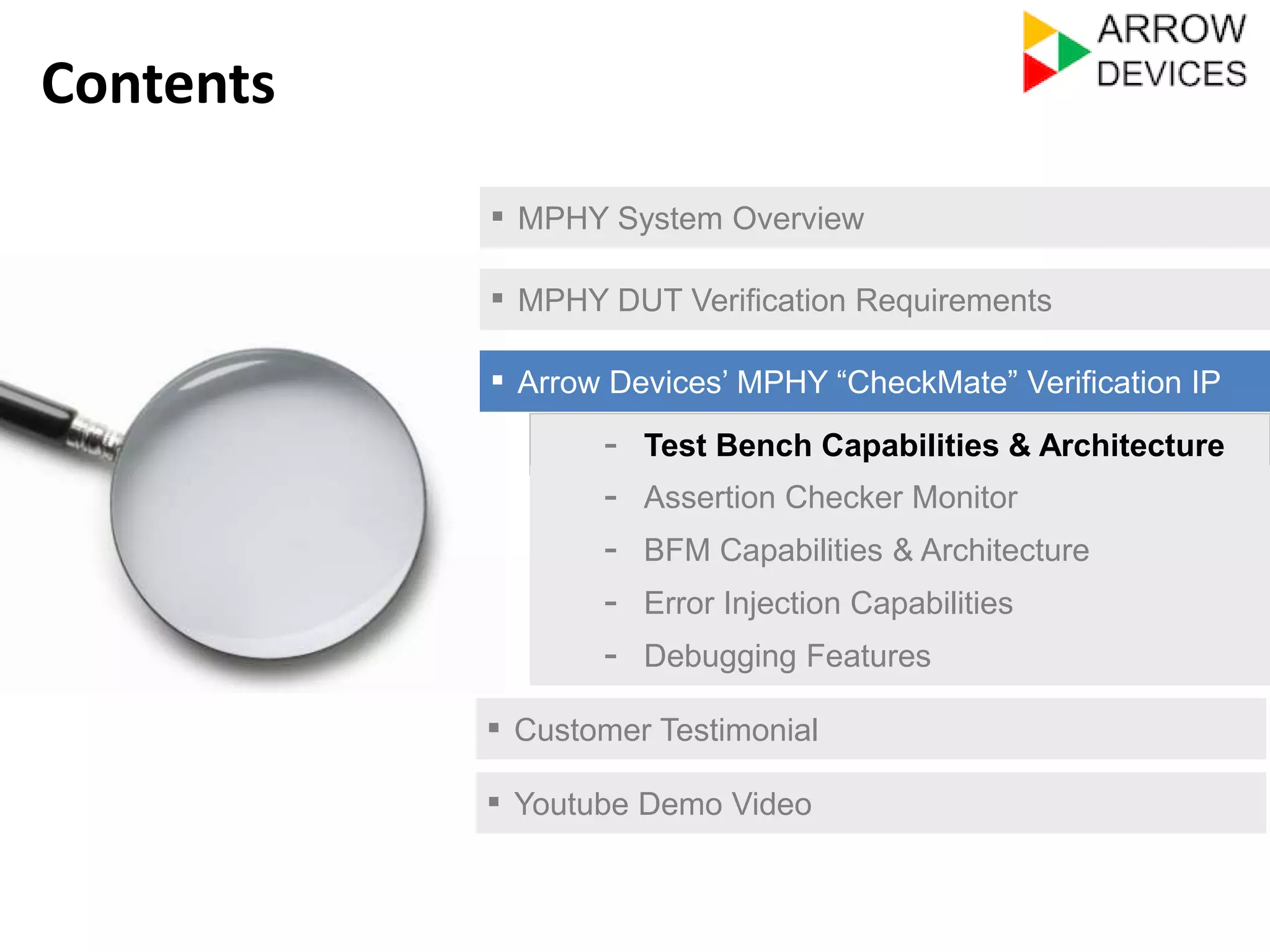 Contents

ARROW DEVICES

▪ MPHY System Overview

▪ MPHY DUT Verification Requirements

▪ Arrow Devices' MPHY "CheckMate" Verification IP

- Test Bench Capabilities & Architecture
- Assertion Checker Monitor
- BFM Capabilities & Architecture
- Error Injection Capabilities
- Debugging Features

▪ Customer Testimonial

▪ Youtube Demo Video